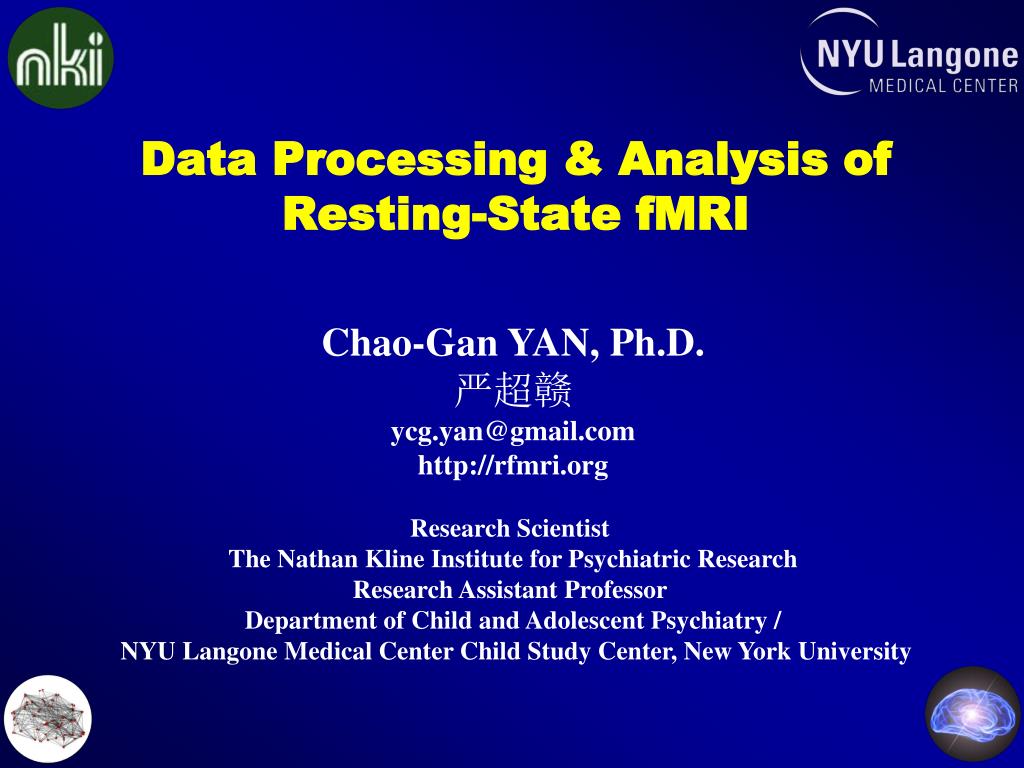 nki

NYU Langone
MEDICAL CENTER

Data Processing & Analysis of Resting-State fMRI

Chao-Gan YAN, Ph.D.
严超赣
ycg.yan@gmail.com
http://rfmri.org

Research Scientist
The Nathan Kline Institute for Psychiatric Research
Research Assistant Professor
Department of Child and Adolescent Psychiatry /
NYU Langone Medical Center Child Study Center, New York University